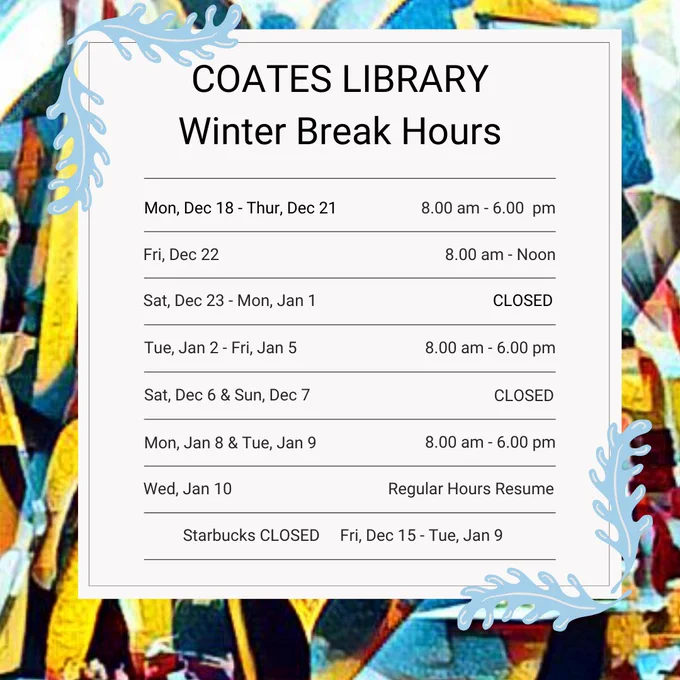 COATES LIBRARY
Winter Break Hours

| | |
|---|---|
| Mon, Dec 18 - Thur, Dec 21 | 8.00 am - 6.00 pm |
| Fri, Dec 22 | 8.00 am - Noon |
| Sat, Dec 23 - Mon, Jan 1 | CLOSED |
| Tue, Jan 2 - Fri, Jan 5 | 8.00 am - 6.00 pm |
| Sat, Dec 6 & Sun, Dec 7 | CLOSED |
| Mon, Jan 8 & Tue, Jan 9 | 8.00 am - 6.00 pm |
| Wed, Jan 10 | Regular Hours Resume |

Starbucks CLOSED Fri, Dec 15 - Tue, Jan 9